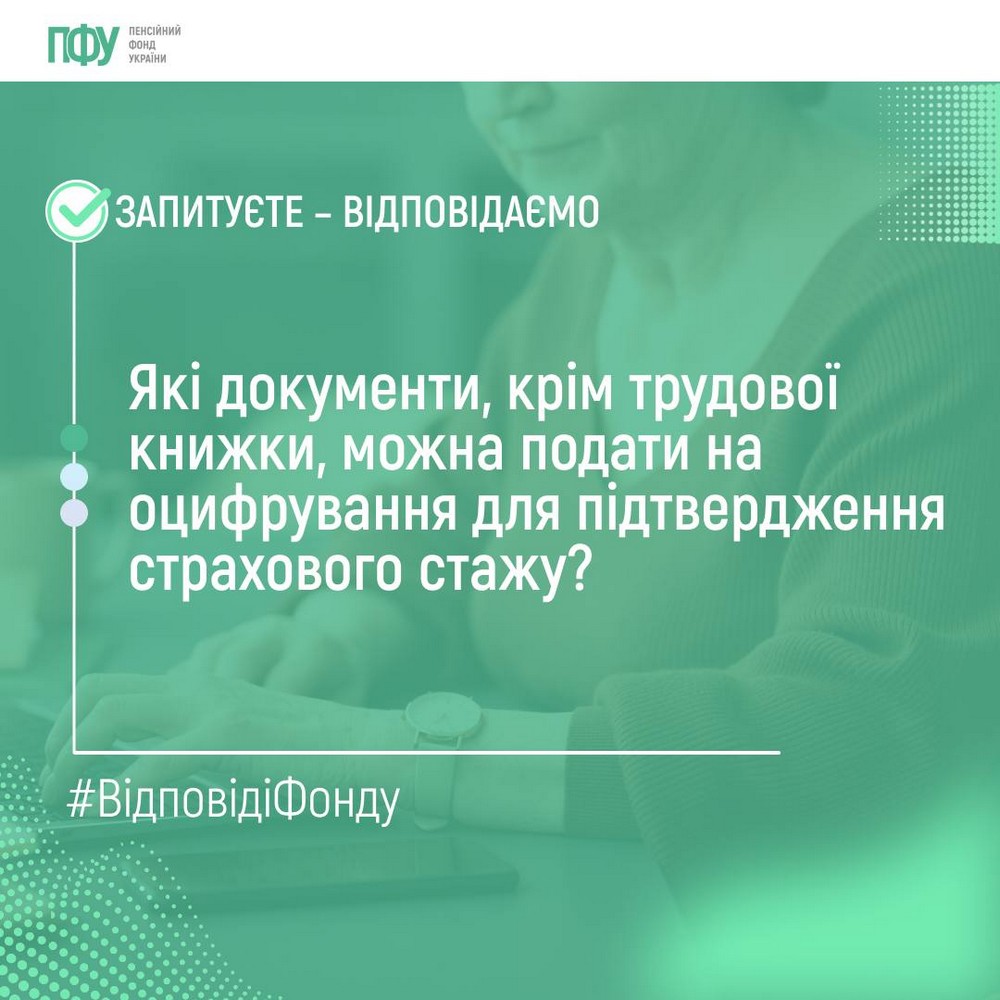 ПФУ ПЕНСІЙНИЙ ФОНД УКРАЇНИ

ЗАПИТУЄТЕ – ВІДПОВІДАЄМО

Які документи, крім трудової книжки, можна подати на оцифрування для підтвердження страхового стажу?

#ВідповідіФонду